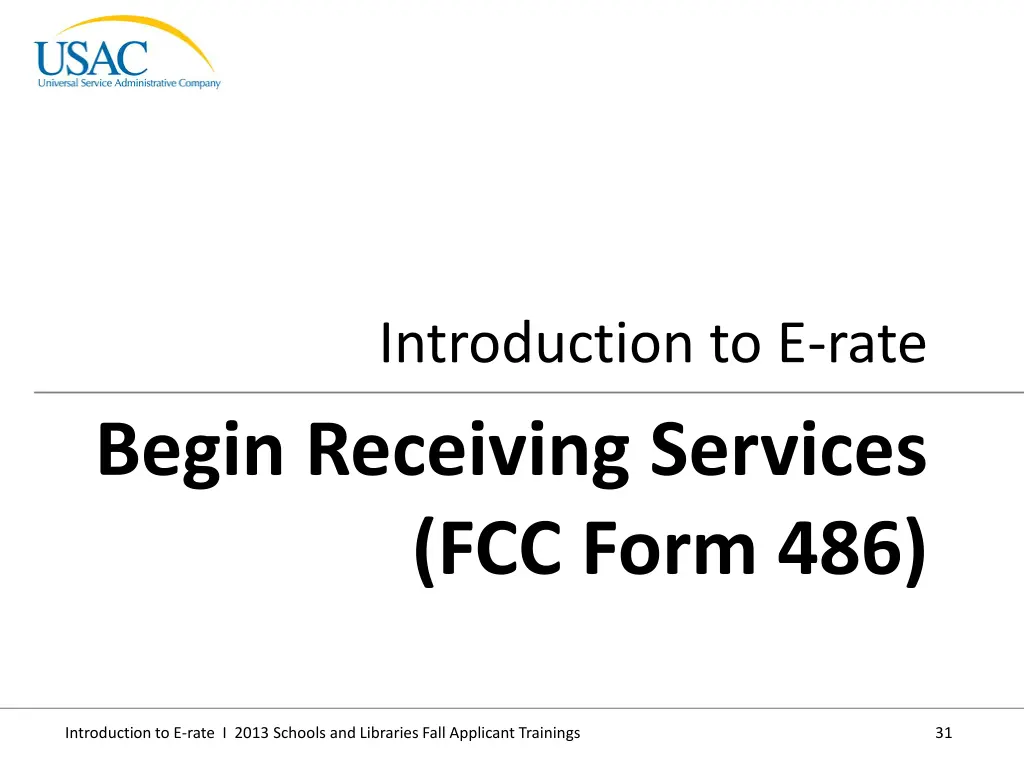 USAC
Universal Service Administrative Company

Introduction to E-rate

Begin Receiving Services (FCC Form 486)

Introduction to E-rate I 2013 Schools and Libraries Fall Applicant Trainings

31